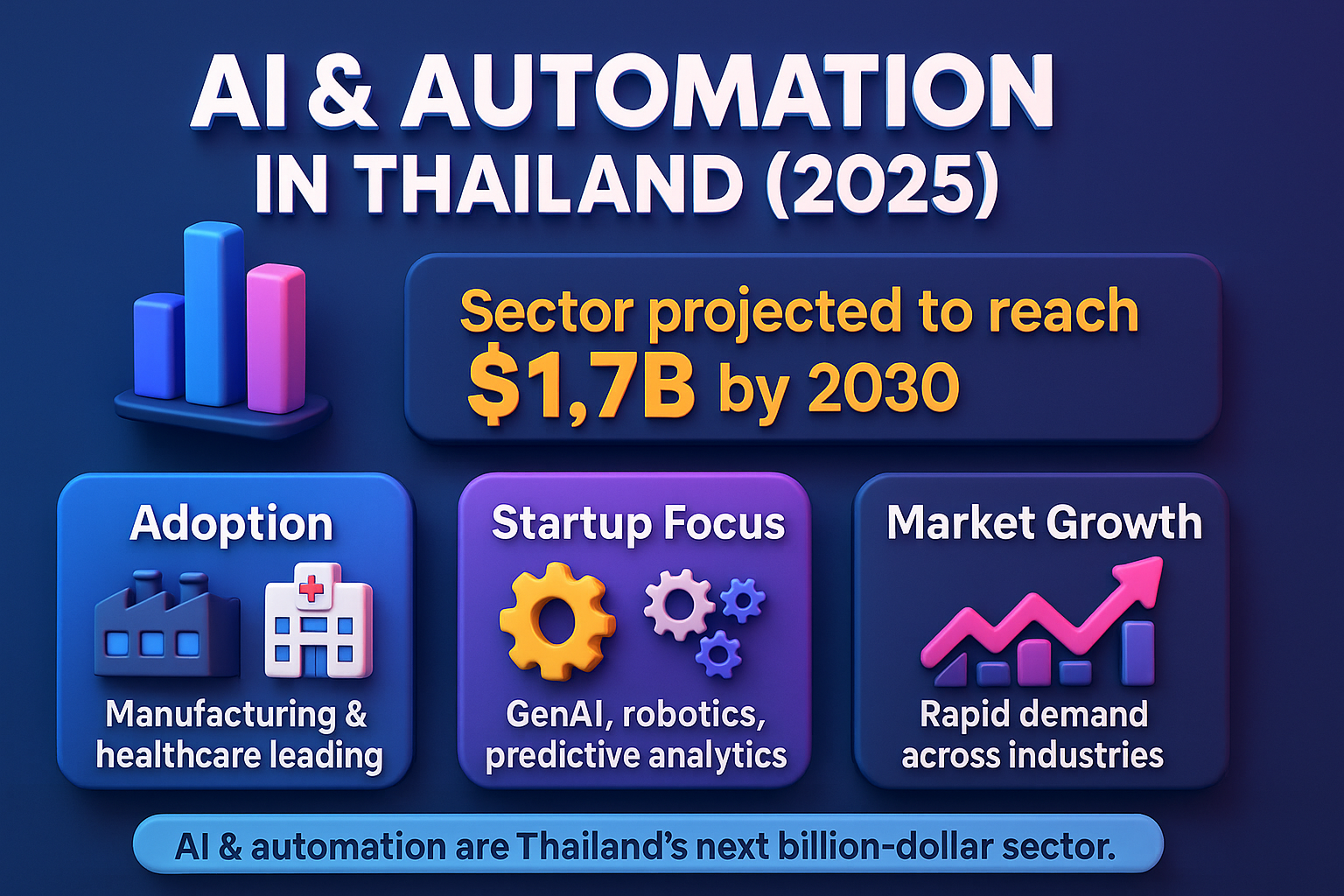 AI & AUTOMATION IN THAILAND (2025)

Sector projected to reach $1,7B by 2030

Adoption

Manufacturing & healthcare leading

Startup Focus

GenAI, robotics, predictive analytics

Market Growth

Rapid demand across industries

AI & automation are Thailand's next billion-dollar sector.